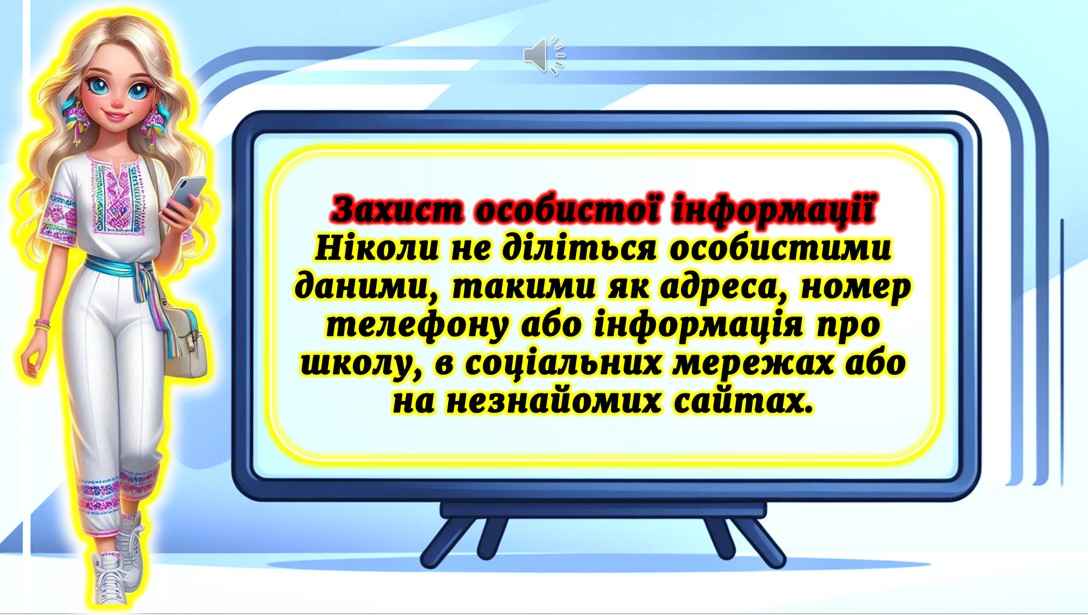 Захист особистої інформації
Ніколи не діліться особистими даними, такими як адреса, номер телефону або інформація про школу, в соціальних мережах або на незнайомих сайтах.